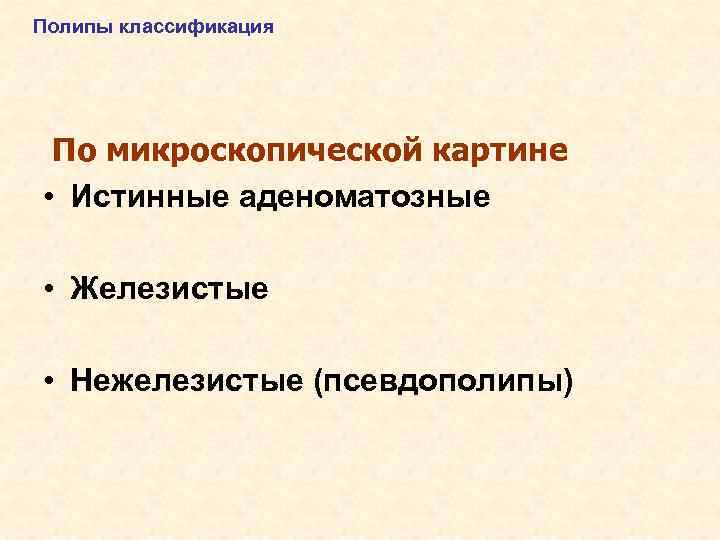 Полипы классификация

По микроскопической картине

• Истинные аденоматозные

• Железистые

• Нежелезистые (псевдополипы)